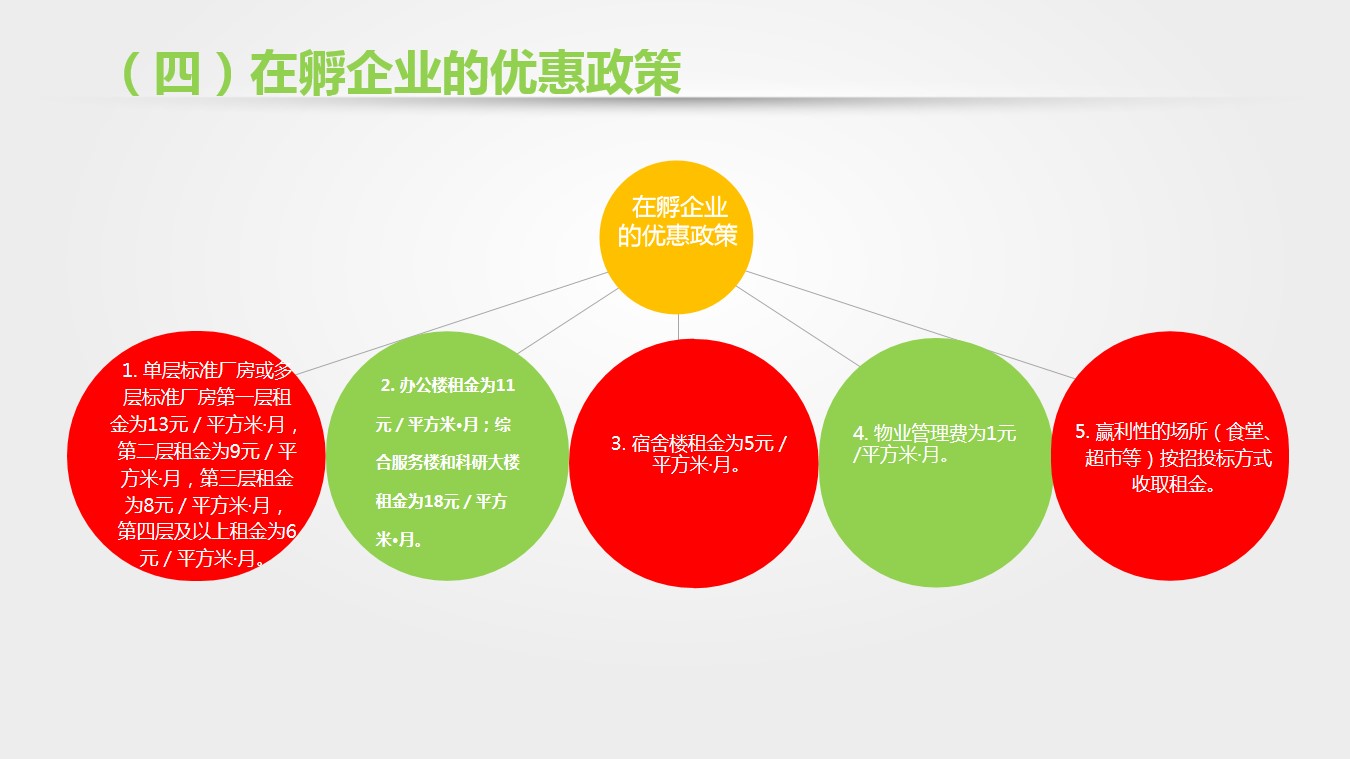 （四）在孵企业的优惠政策

在孵企业的优惠政策

1. 单层标准厂房或多层标准厂房第一层租金为13元／平方米·月，第二层租金为9元／平方米·月，第三层租金为8元／平方米·月，第四层及以上租金为6元／平方米·月。

2. 办公楼租金为11元／平方米•月；综合服务楼和科研大楼租金为18元／平方米•月。

3. 宿舍楼租金为5元／平方米·月。

4. 物业管理费为1元/平方米·月。

5. 赢利性的场所（食堂、超市等）按招投标方式收取租金。